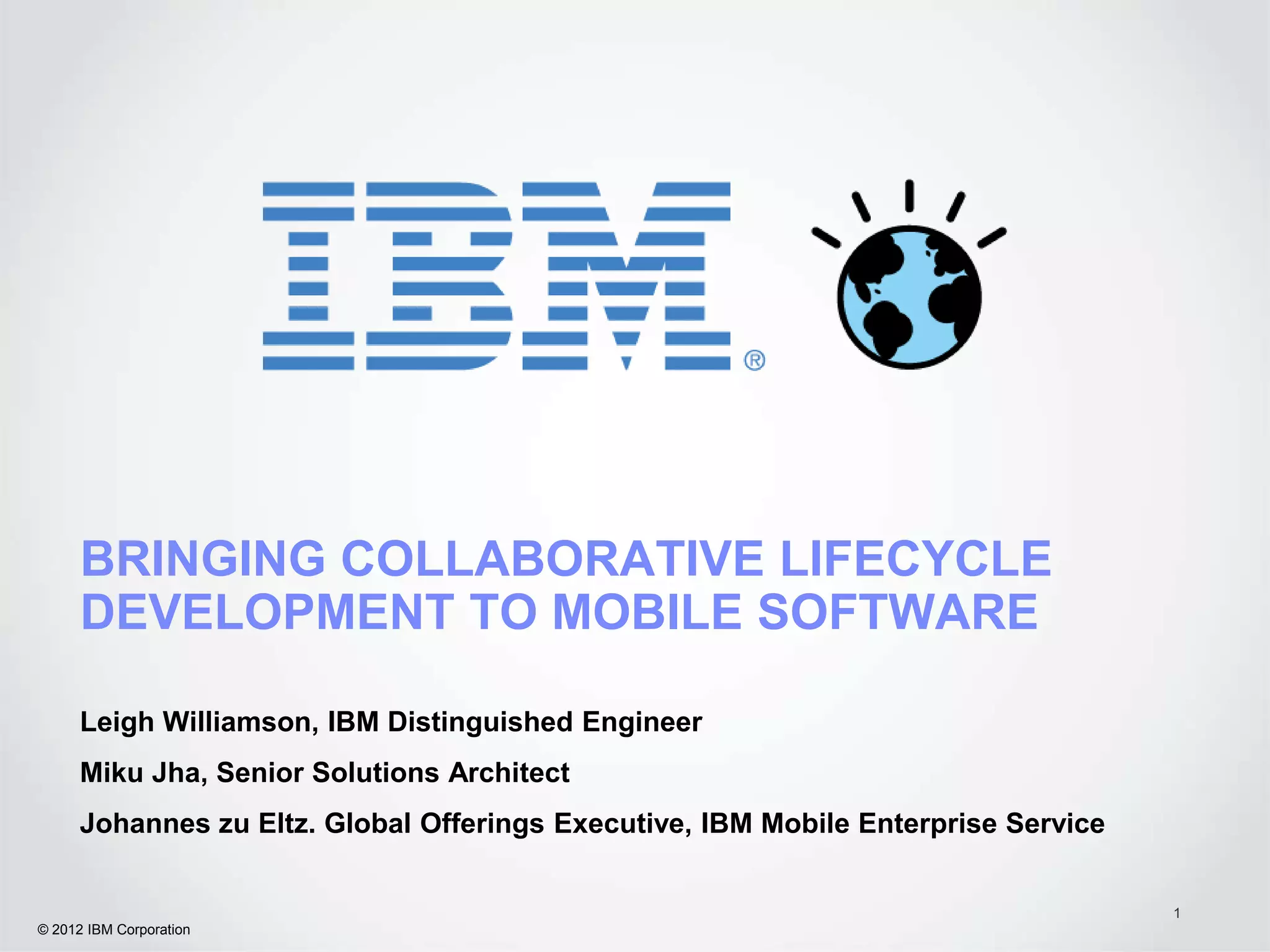 IBM®

BRINGING COLLABORATIVE LIFECYCLE DEVELOPMENT TO MOBILE SOFTWARE

Leigh Williamson, IBM Distinguished Engineer

Miku Jha, Senior Solutions Architect

Johannes zu Eltz. Global Offerings Executive, IBM Mobile Enterprise Service

1

© 2012 IBM Corporation